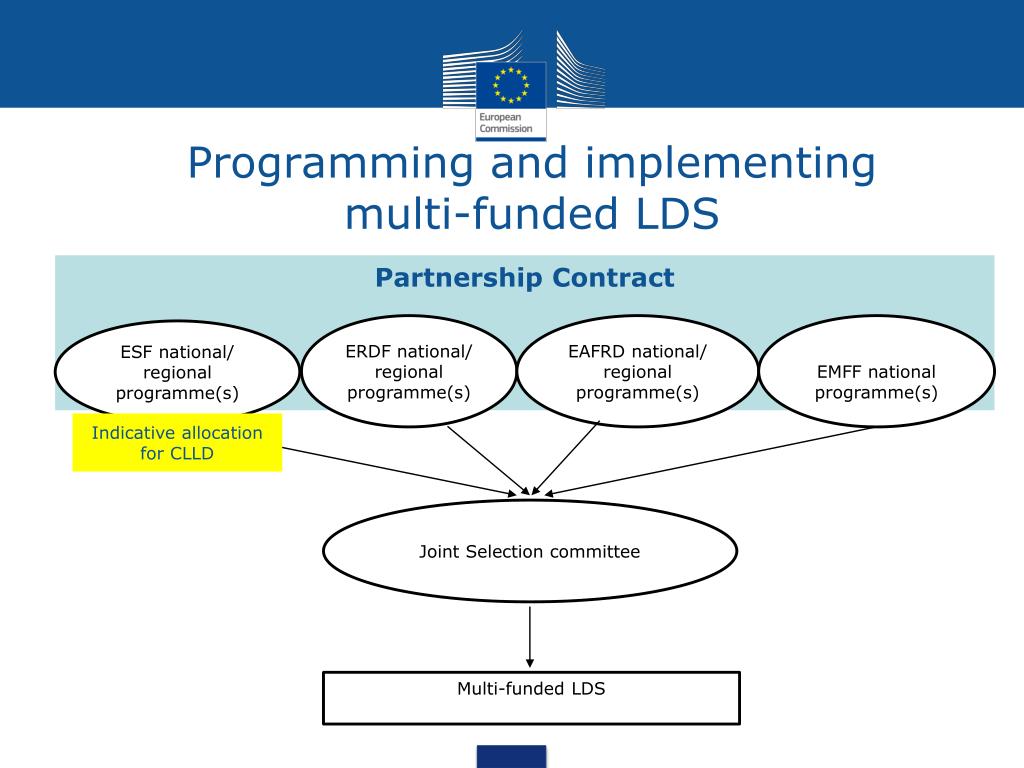 European Commission

Programming and implementing multi-funded LDS

Partnership Contract

ESF national/ regional programme(s)

ERDF national/ regional programme(s)

EAFRD national/ regional programme(s)

EMFF national programme(s)

Indicative allocation for CLLD

Joint Selection committee

Multi-funded LDS